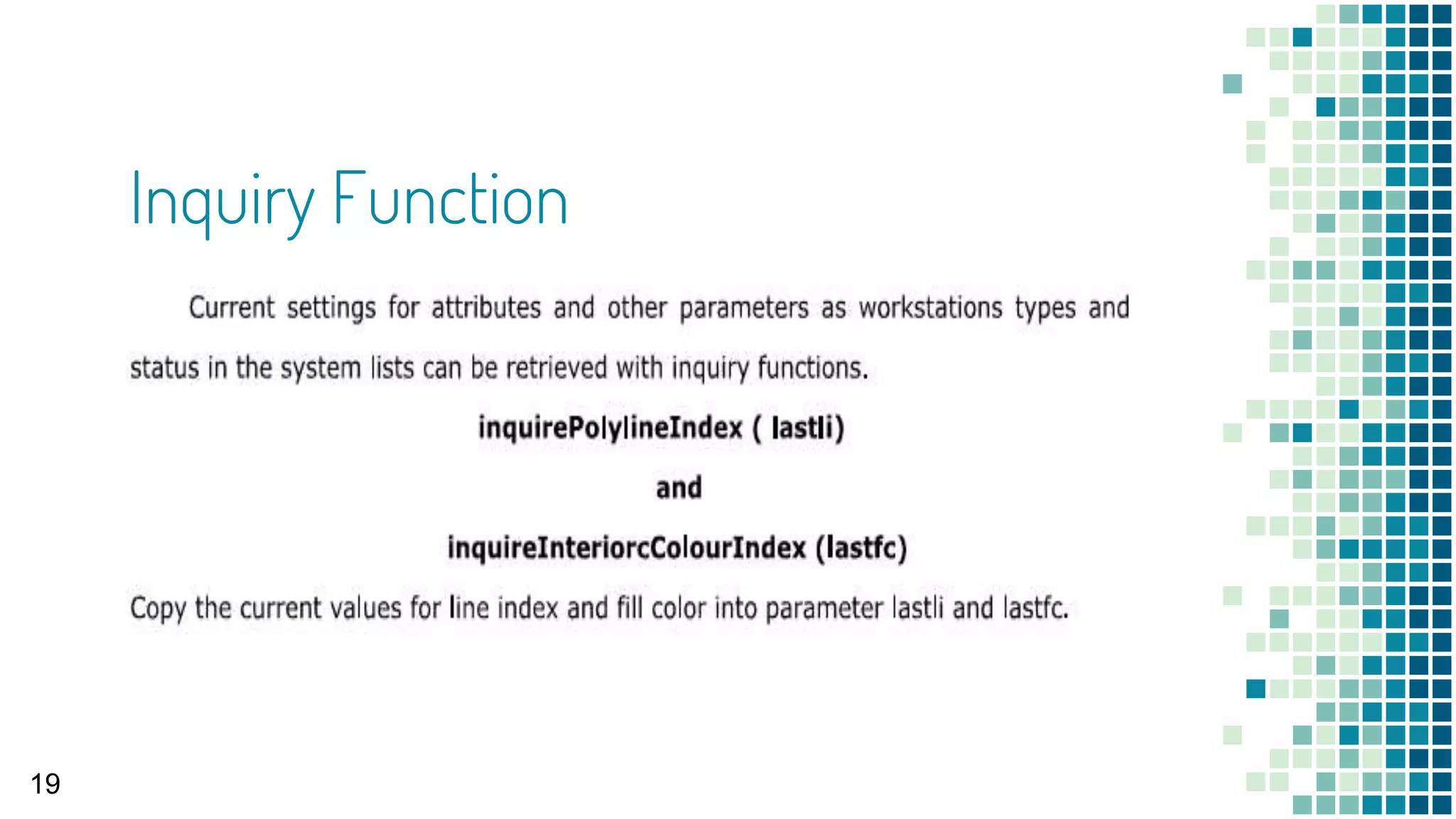 Inquiry Function

Current settings for attributes and other parameters as workstations types and status in the system lists can be retrieved with inquiry functions.

inquirePolylineIndex ( lastli)

and

inquireInteriorcColourIndex (lastfc)

Copy the current values for line index and fill color into parameter lastli and lastfc.

19